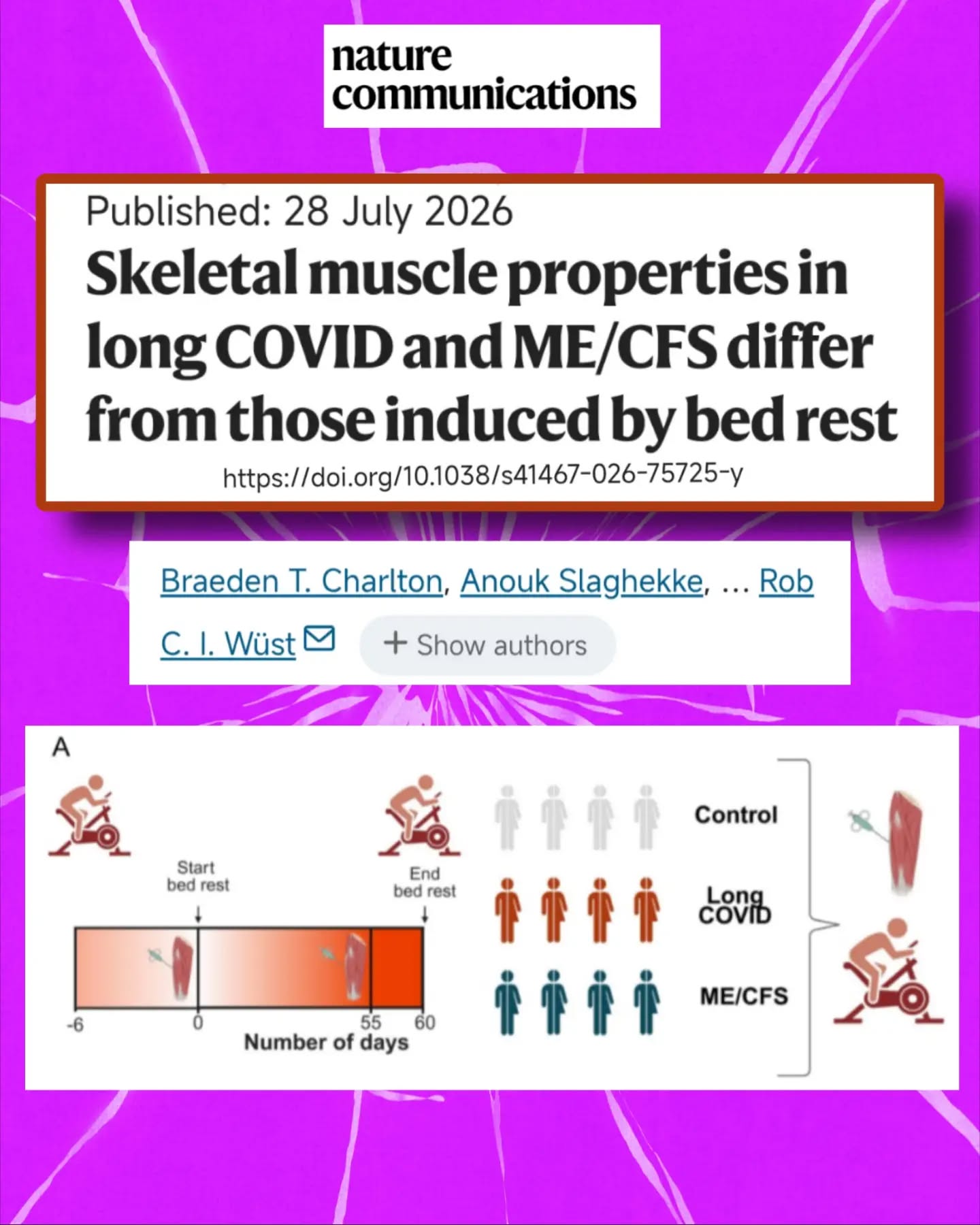 nature
communications

Published: 28 July 2026

Skeletal muscle properties in long COVID and ME/CFS differ from those induced by bed rest

https://doi.org/10.1038/s41467-026-75725-y

Braeden T. Charlton, Anouk Slaghekke, ... Rob C. I. Wüst

+ Show authors

A

Start bed rest

End bed rest

-6 0 55 60

Number of days

Control

Long COVID

ME/CFS